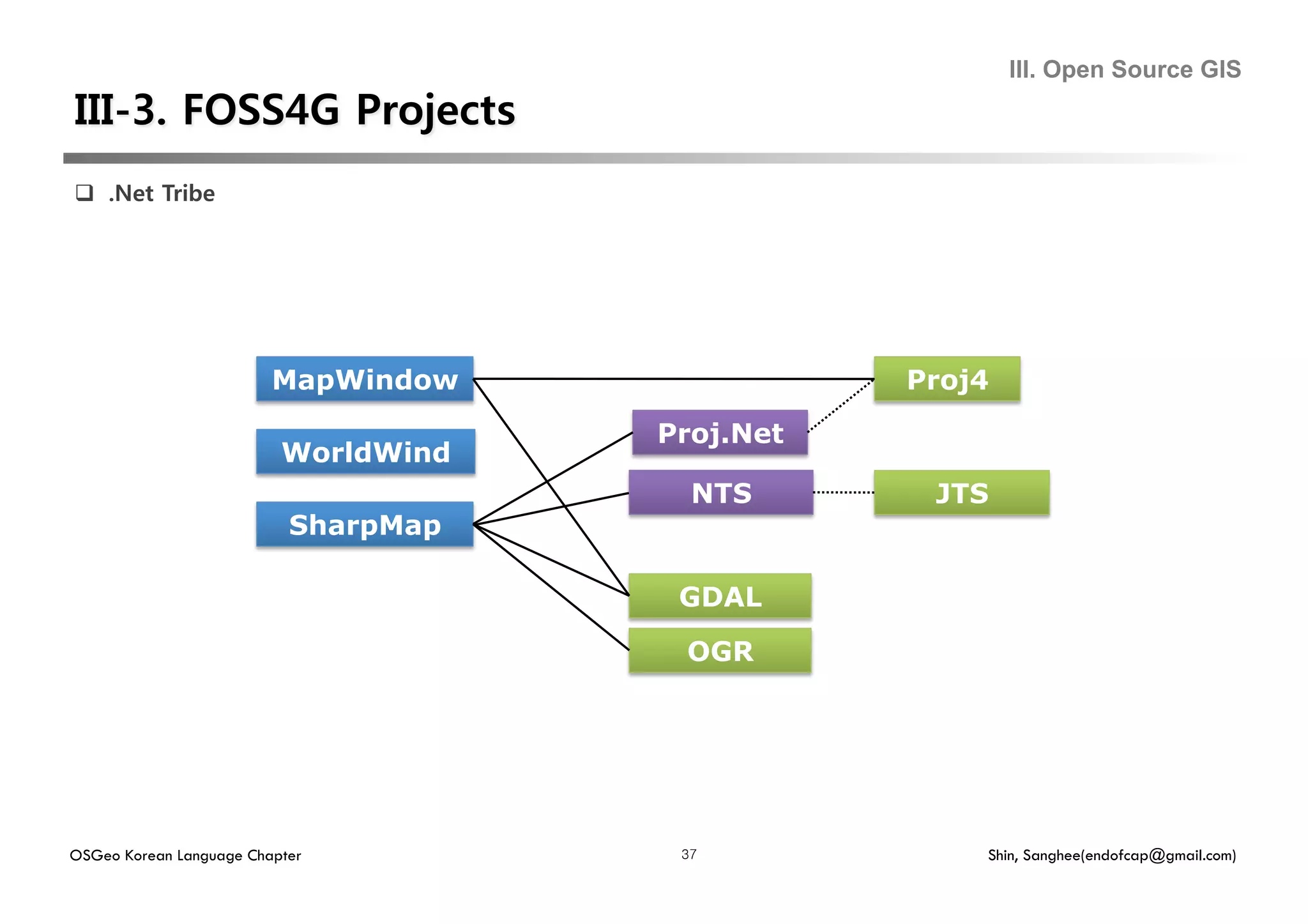 III. Open Source GIS

III-3. FOSS4G Projects

❑ .Net Tribe

MapWindow

WorldWind

SharpMap

Proj.Net

NTS

GDAL

OGR

Proj4

JTS

OSGeo Korean Language Chapter

37

Shin, Sanghee(endofcap@gmail.com)